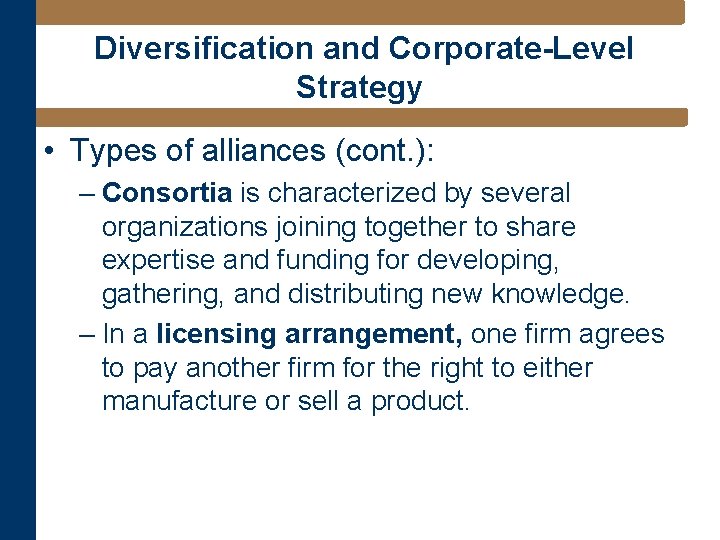 Diversification and Corporate-Level Strategy

• Types of alliances (cont.):

– Consortia is characterized by several organizations joining together to share expertise and funding for developing, gathering, and distributing new knowledge.

– In a licensing arrangement, one firm agrees to pay another firm for the right to either manufacture or sell a product.